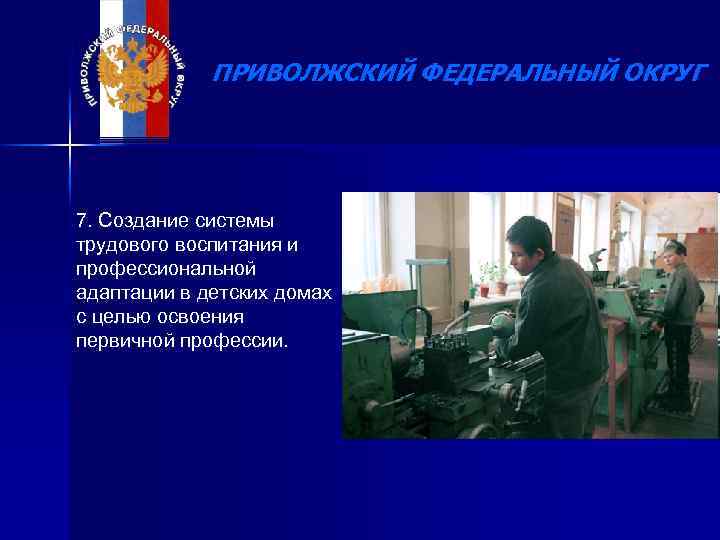 ПРИВОЛЖСКИЙ ФЕДЕРАЛЬНЫЙ ОКРУГ

ПРИВОЛЖСКИЙ ФЕДЕРАЛЬНЫЙ ОКРУГ

7. Создание системы трудового воспитания и профессиональной адаптации в детских домах с целью освоения первичной профессии.